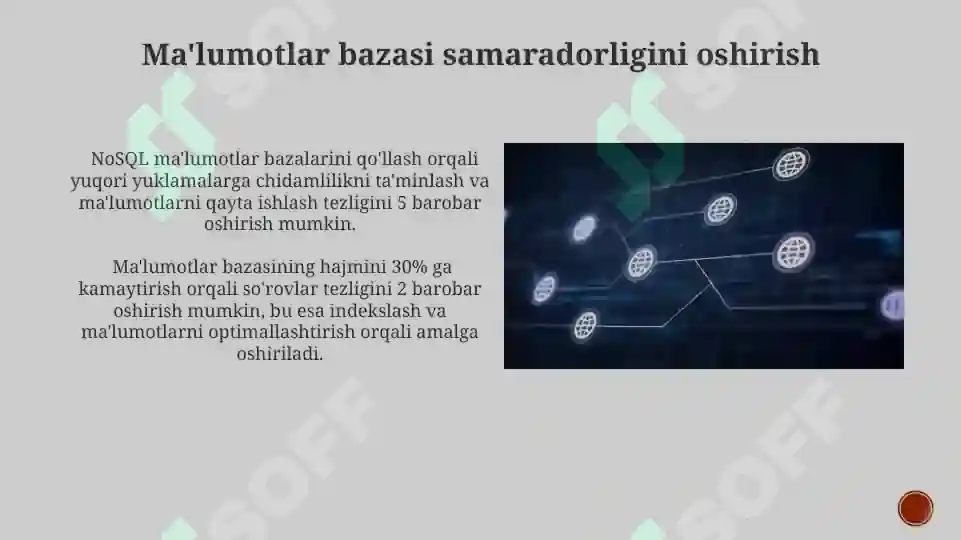 Ma'lumotlar bazasi samaradorligini oshirish

NoSQL ma'lumotlar bazalarini qo'llash orqali yuqori yuklamalarga chidamlilikni ta'minlash va ma'lumotlarni qayta ishlash tezligini 5 barobar oshirish mumkin.

Ma'lumotlar bazasining hajmini 30% ga kamaytirish orqali so'rovlar tezligini 2 barobar oshirish mumkin, bu esa indekslash va ma'lumotlarni optimallashtirish orqali amalga oshiriladi.

SOFF SOFF SOFF SOFF